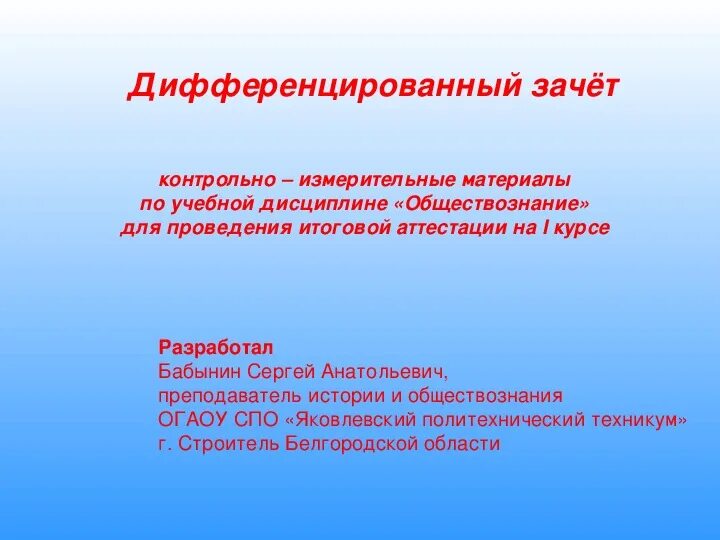 Дифференцированный зачёт

контрольно – измерительные материалы по учебной дисциплине «Обществознание» для проведения итоговой аттестации на I курсе

Разработал
Бабынин Сергей Анатольевич,
преподаватель истории и обществознания
ОГАОУ СПО «Яковлевский политехнический техникум»
г. Строитель Белгородской области